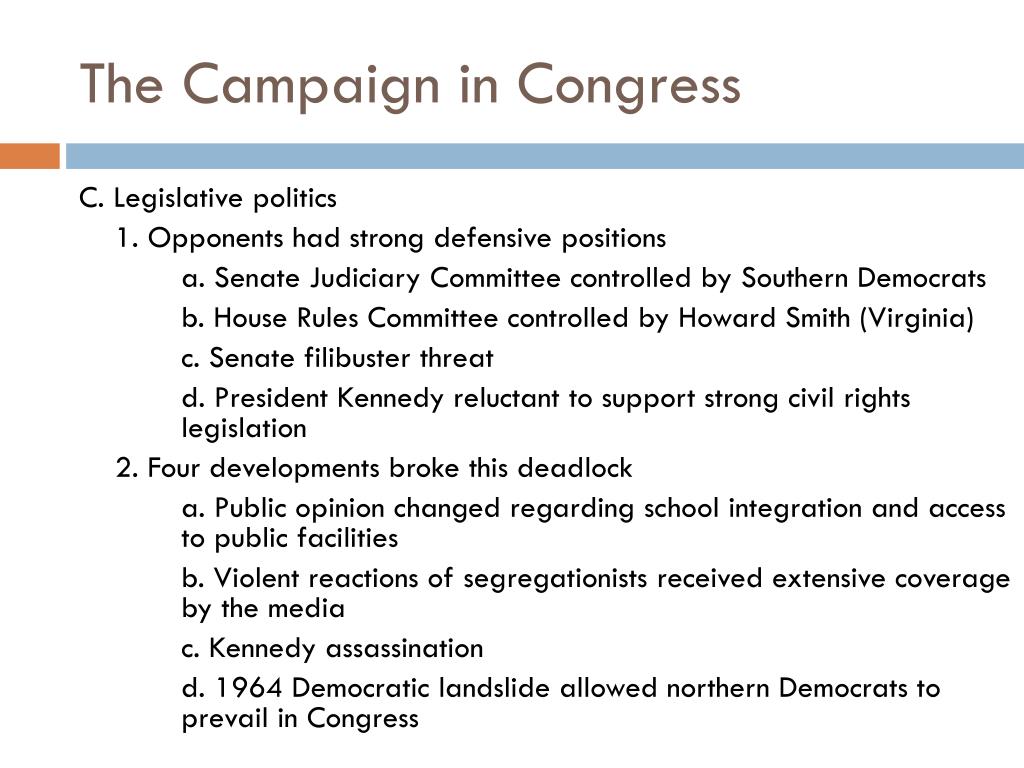 The Campaign in Congress

C. Legislative politics

1. Opponents had strong defensive positions

a. Senate Judiciary Committee controlled by Southern Democrats

b. House Rules Committee controlled by Howard Smith (Virginia)

c. Senate filibuster threat

d. President Kennedy reluctant to support strong civil rights legislation

2. Four developments broke this deadlock

a. Public opinion changed regarding school integration and access to public facilities

b. Violent reactions of segregationists received extensive coverage by the media

c. Kennedy assassination

d. 1964 Democratic landslide allowed northern Democrats to prevail in Congress